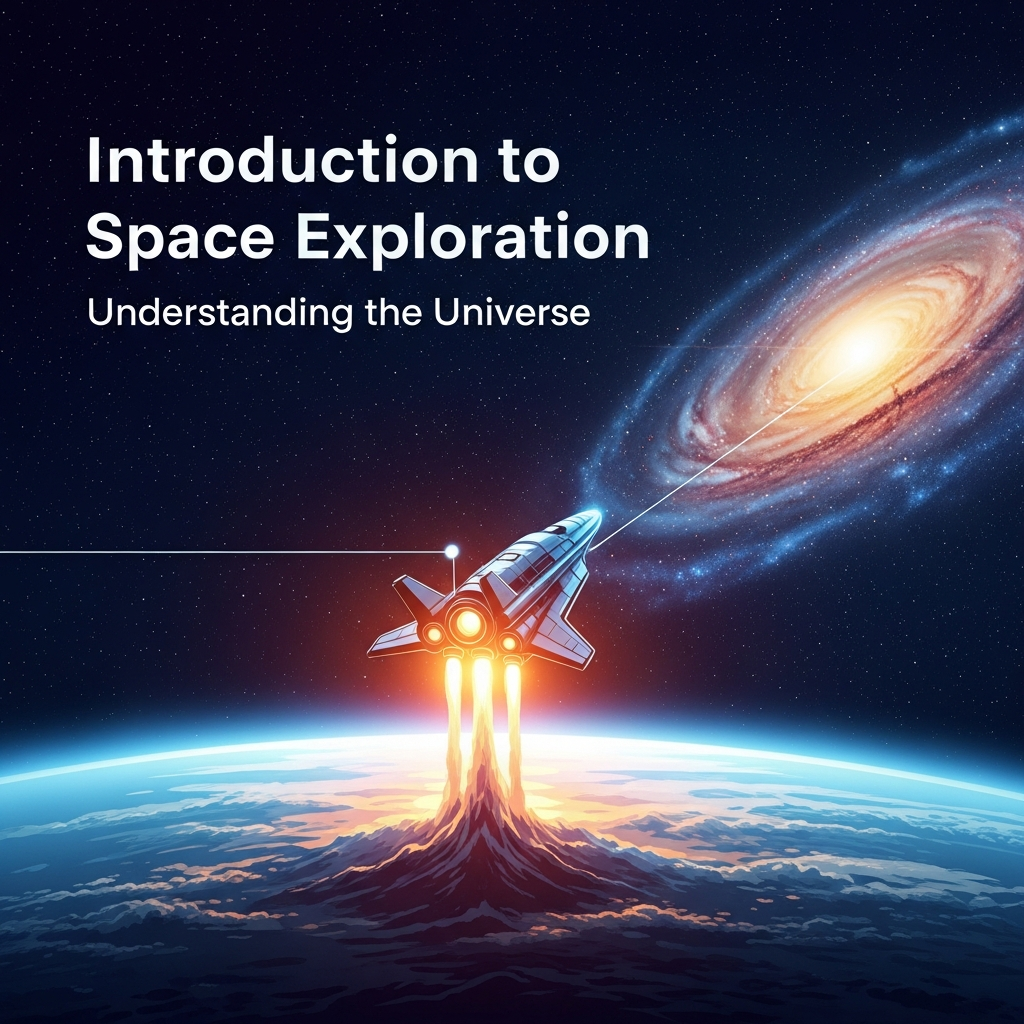 Introduction to Space Exploration

Understanding the Universe